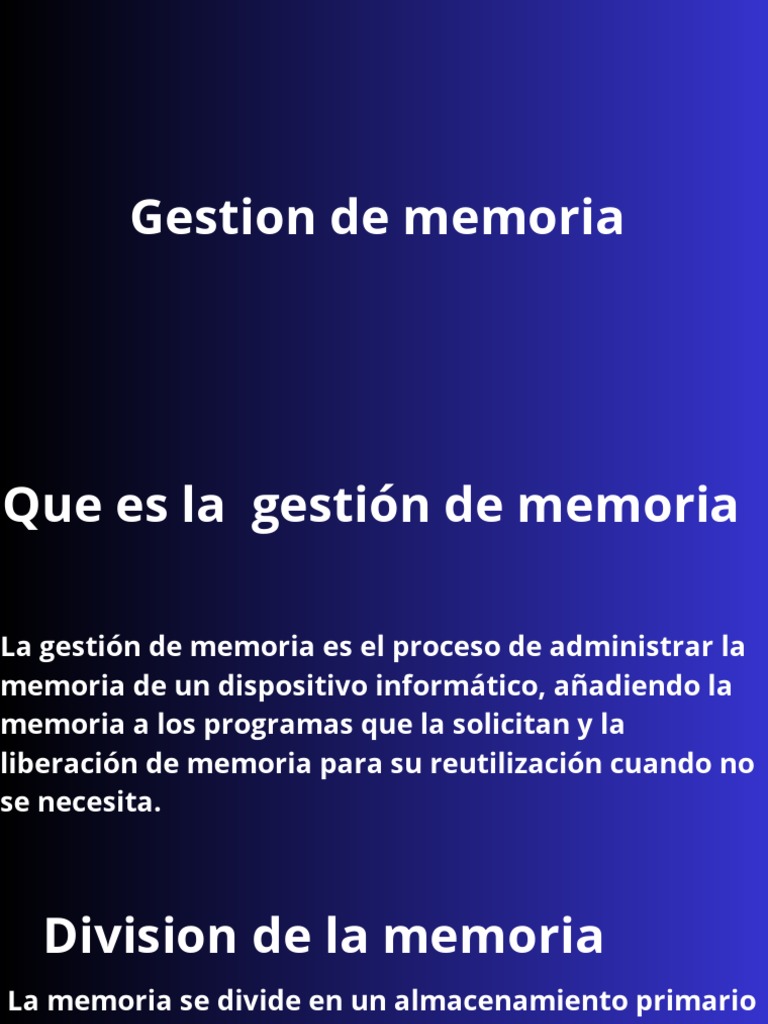 Gestion de memoria

Que es la gestión de memoria

La gestión de memoria es el proceso de administrar la memoria de un dispositivo informático, añadiendo la memoria a los programas que la solicitan y la liberación de memoria para su reutilización cuando no se necesita.

Division de la memoria

La memoria se divide en un almacenamiento primario